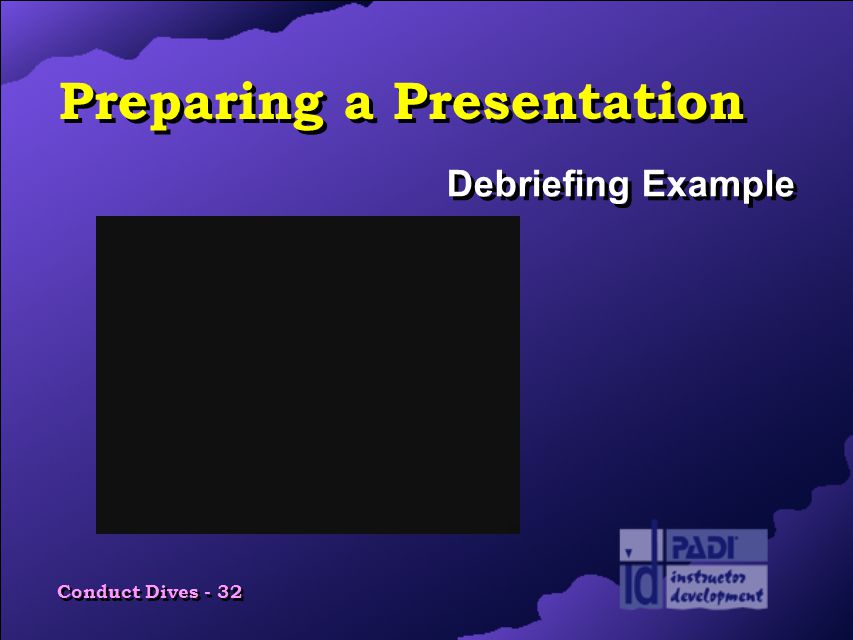 Preparing a Presentation

Debriefing Example

Conduct Dives - 32

id PADI instructor development